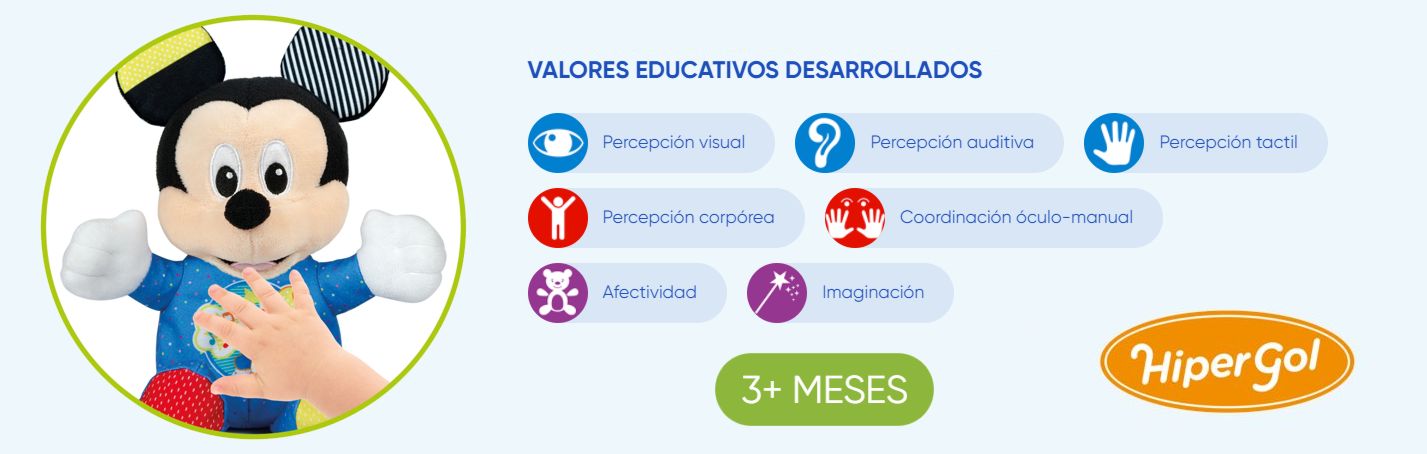 VALORES EDUCATIVOS DESARROLLADOS

Percepción visual

Percepción auditiva

Percepción tactil

Percepción corpórea

Coordinación óculo-manual

Afectividad

Imaginación

3+ MESES

HiperGol